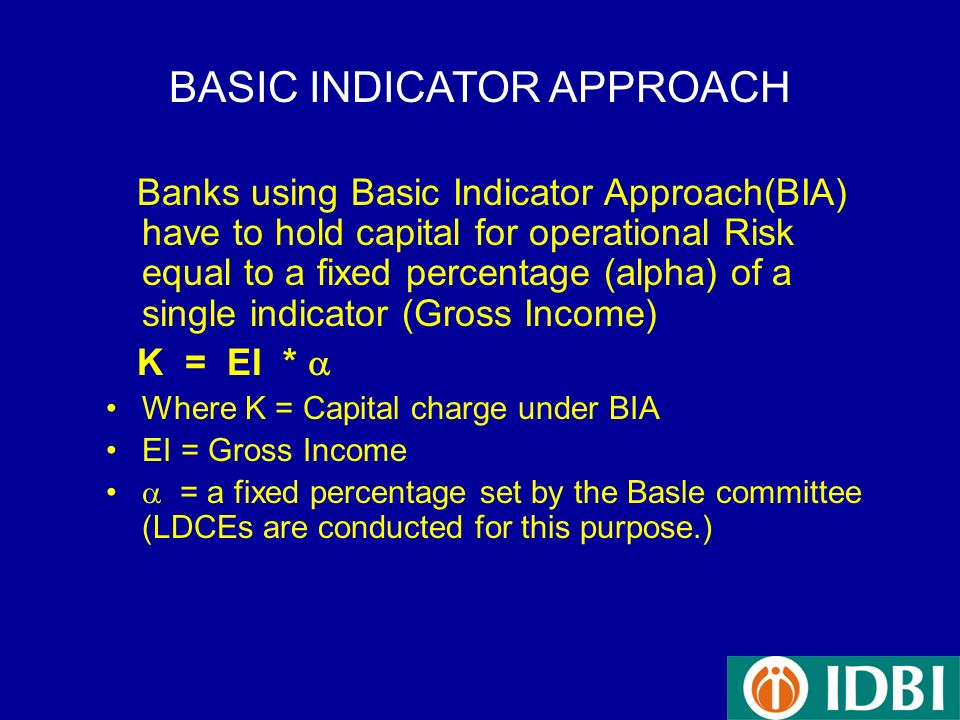 BASIC INDICATOR APPROACH

Banks using Basic Indicator Approach(BIA) have to hold capital for operational Risk equal to a fixed percentage (alpha) of a single indicator (Gross Income)

K = EI * $\alpha$

• Where K = Capital charge under BIA
• EI = Gross Income
• $\alpha$ = a fixed percentage set by the Basle committee (LDCEs are conducted for this purpose.)

IDBI